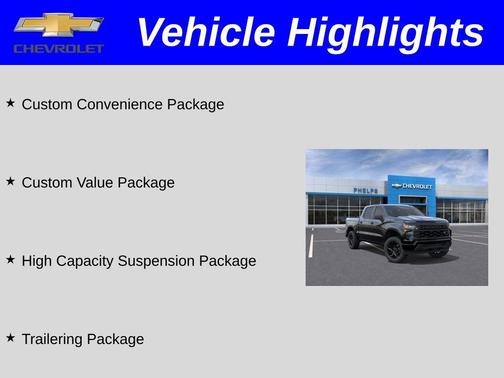 CHEVROLET

Vehicle Highlights

★ Custom Convenience Package

★ Custom Value Package

★ High Capacity Suspension Package

★ Trailering Package

PHELPS

CHEVROLET